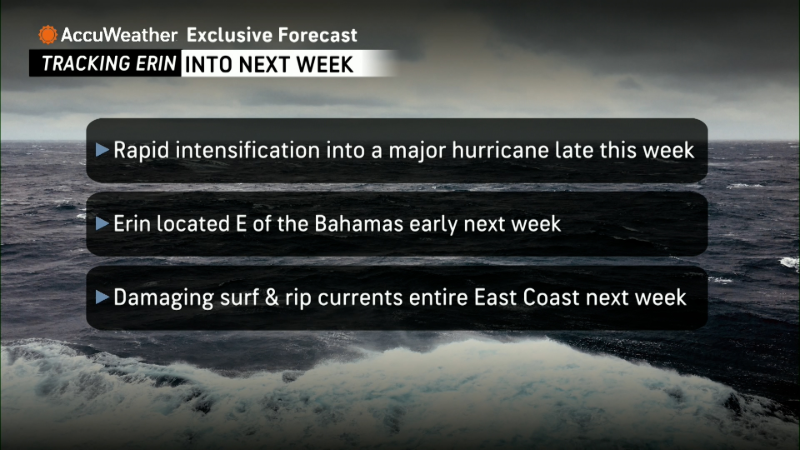 AccuWeather Exclusive Forecast

TRACKING ERIN INTO NEXT WEEK

▶ Rapid intensification into a major hurricane late this week

▶ Erin located E of the Bahamas early next week

▶ Damaging surf & rip currents entire East Coast next week